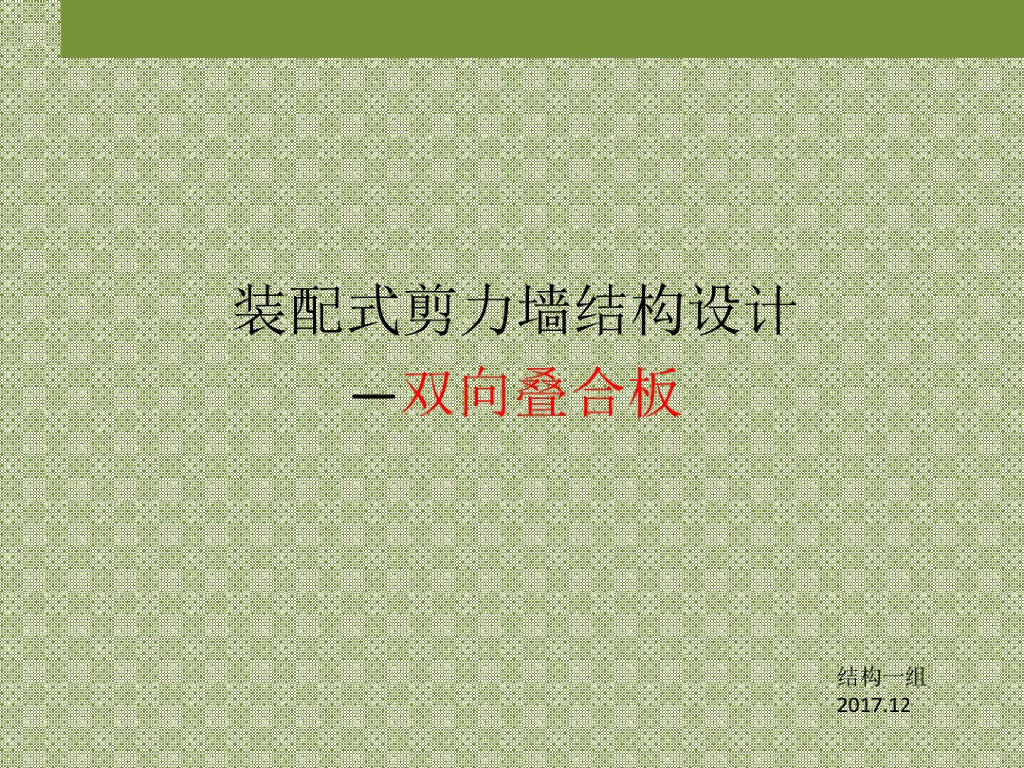 装配式剪力墙结构设计
—双向叠合板

结构一组
2017.12